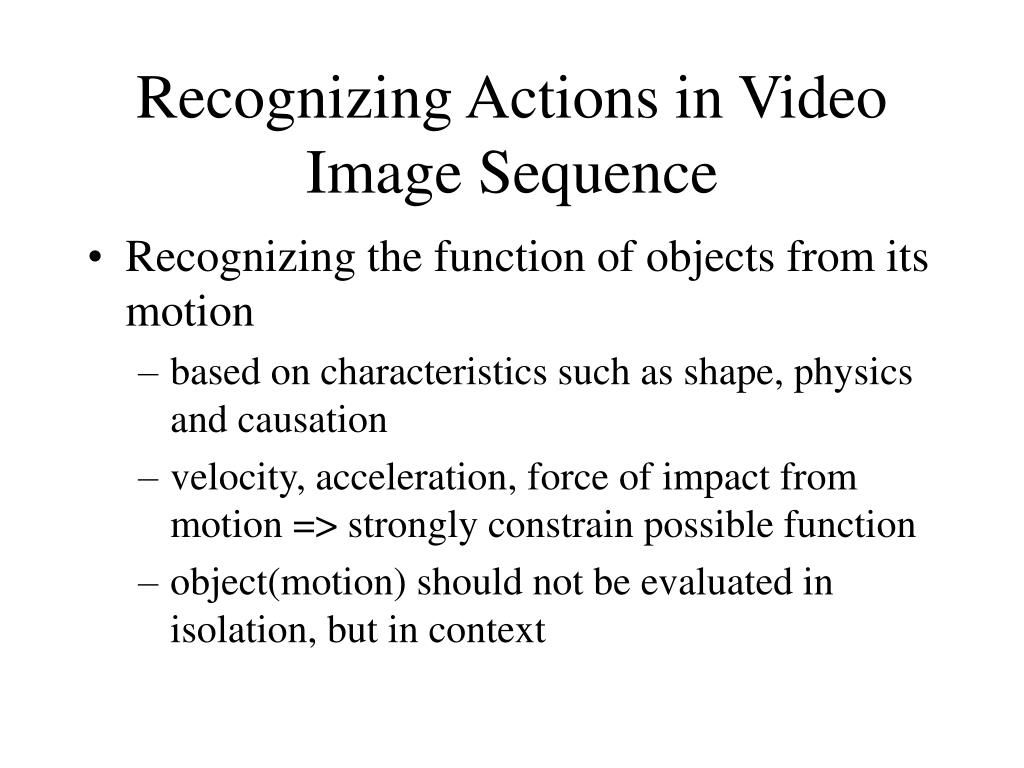 Recognizing Actions in Video Image Sequence

• Recognizing the function of objects from its motion
– based on characteristics such as shape, physics and causation
– velocity, acceleration, force of impact from motion => strongly constrain possible function
– object(motion) should not be evaluated in isolation, but in context